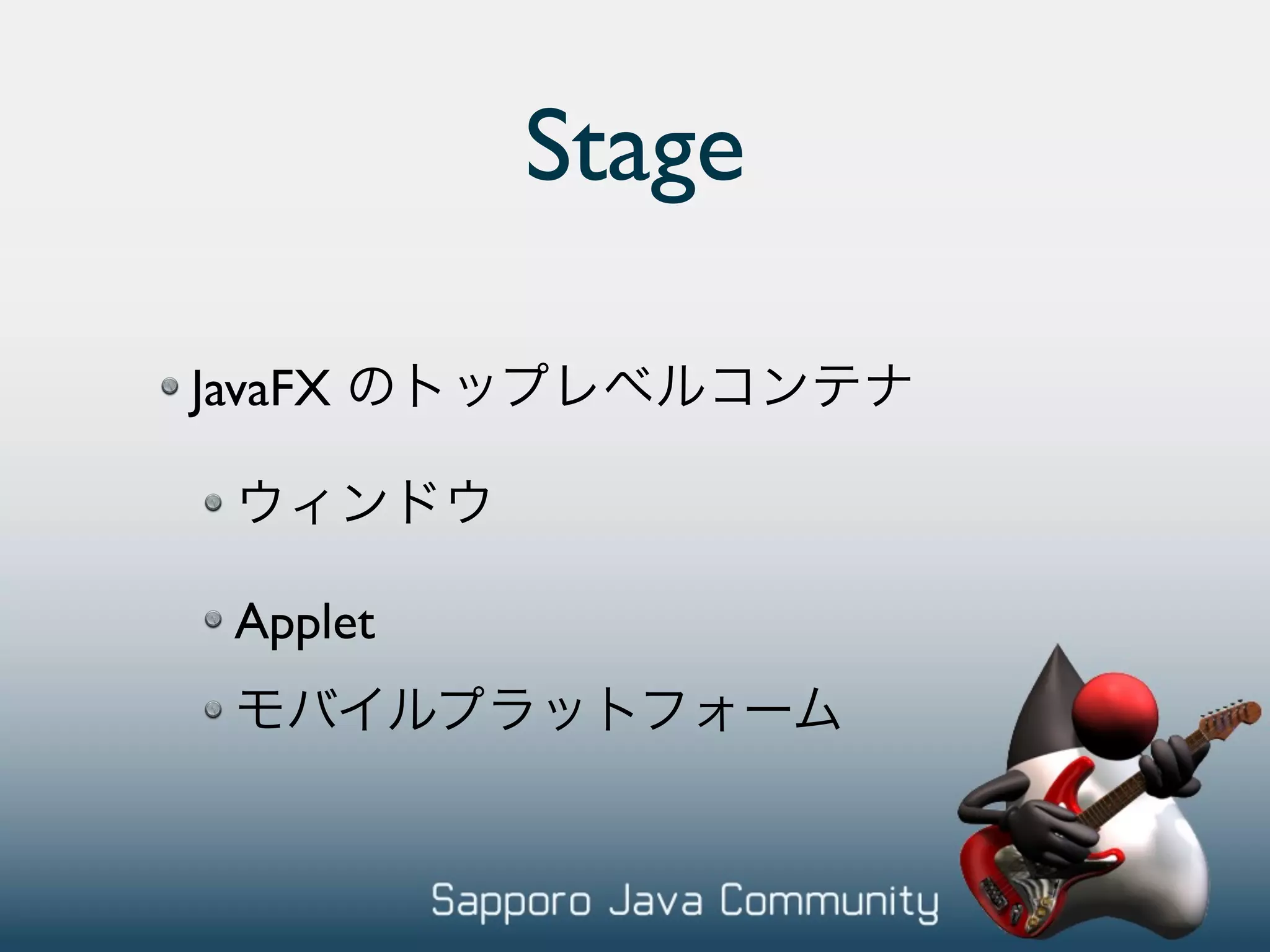 Stage

JavaFX のトップレベルコンテナ

ウィンドウ

Applet

モバイルプラットフォーム

Sapporo Java Community